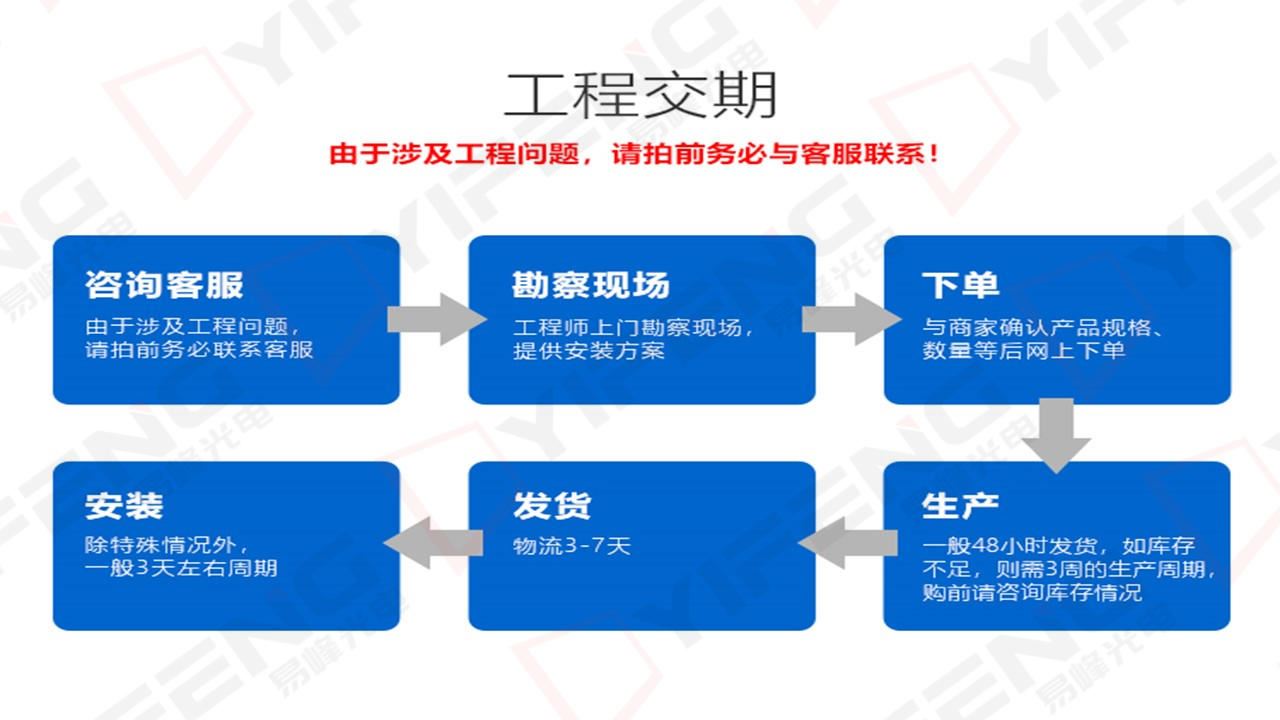 工程交期

由于涉及工程问题，请拍前务必与客服联系！

咨询客服
由于涉及工程问题，请拍前务必联系客服

勘察现场
工程师上门勘察现场，提供安装方案

下单
与商家确认产品规格、数量等后网上下单

生产
一般48小时发货，如库存不足，则需3周的生产周期，购前请咨询库存情况

发货
物流3-7天

安装
除特殊情况外，一般3天左右周期

YIFENG 易峰光电